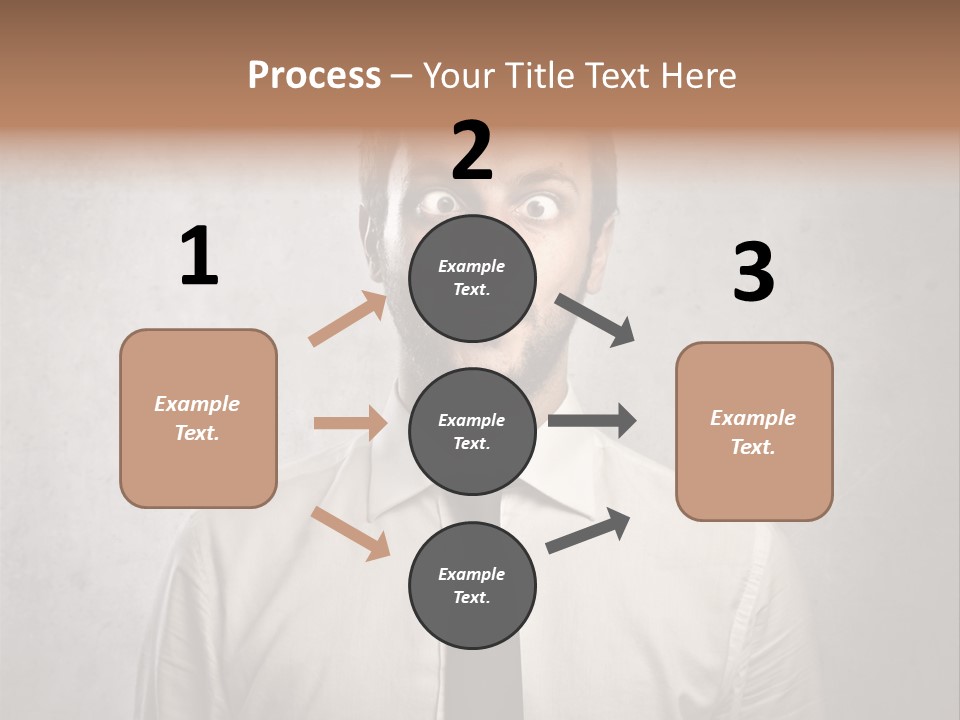 Process – Your Title Text Here

1

Example Text.

2

Example Text.

Example Text.

Example Text.

3

Example Text.